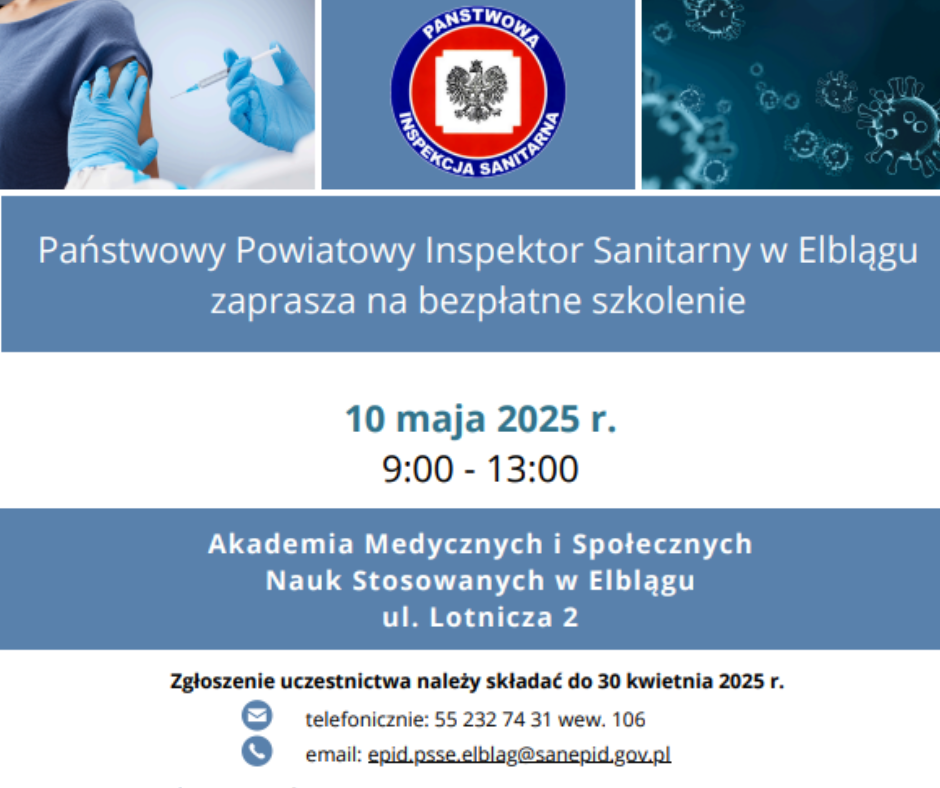 PAŃSTWOWA INSPEKCJA SANITARNA

Państwowy Powiatowy Inspektor Sanitarny w Elblągu zaprasza na bezpłatne szkolenie

10 maja 2025 r.
9:00 - 13:00

Akademia Medycznych i Społecznych Nauk Stosowanych w Elblągu
ul. Lotnicza 2

Zgłoszenie uczestnictwa należy składać do 30 kwietnia 2025 r.

telefonicznie: 55 232 74 31 wew. 106

email: epid.psse.elblag@sanepid.gov.pl